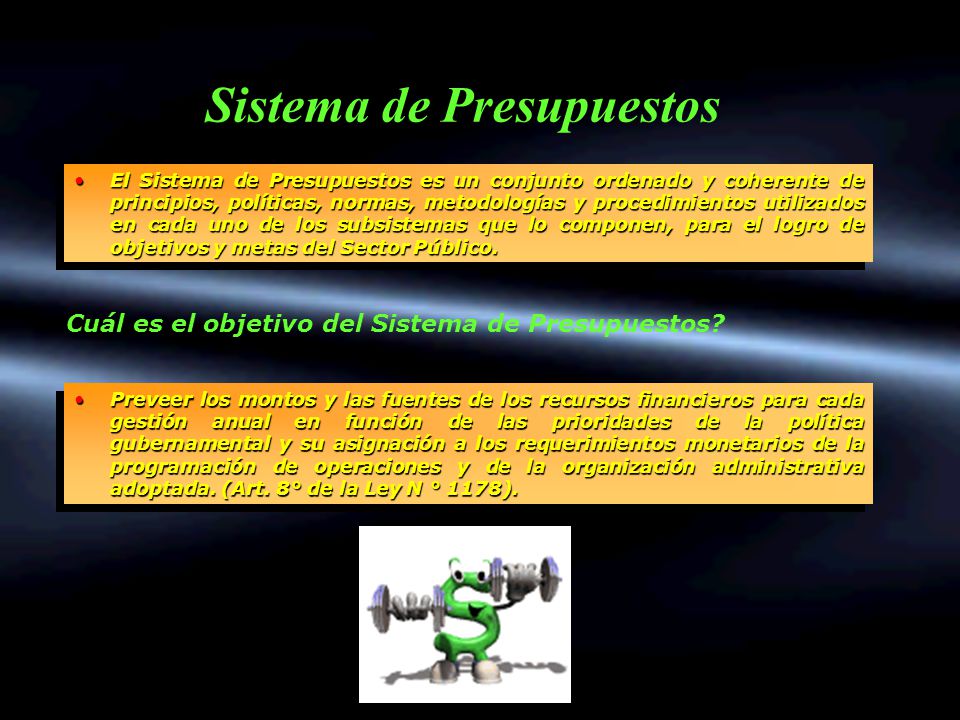 Sistema de Presupuestos

• El Sistema de Presupuestos es un conjunto ordenado y coherente de principios, políticas, normas, metodologías y procedimientos utilizados en cada uno de los subsistemas que lo componen, para el logro de objetivos y metas del Sector Público.

Cuál es el objetivo del Sistema de Presupuestos?

• Preveer los montos y las fuentes de los recursos financieros para cada gestión anual en función de las prioridades de la política gubernamental y su asignación a los requerimientos monetarios de la programación de operaciones y de la organización administrativa adoptada. (Art. 8° de la Ley N ° 1178).